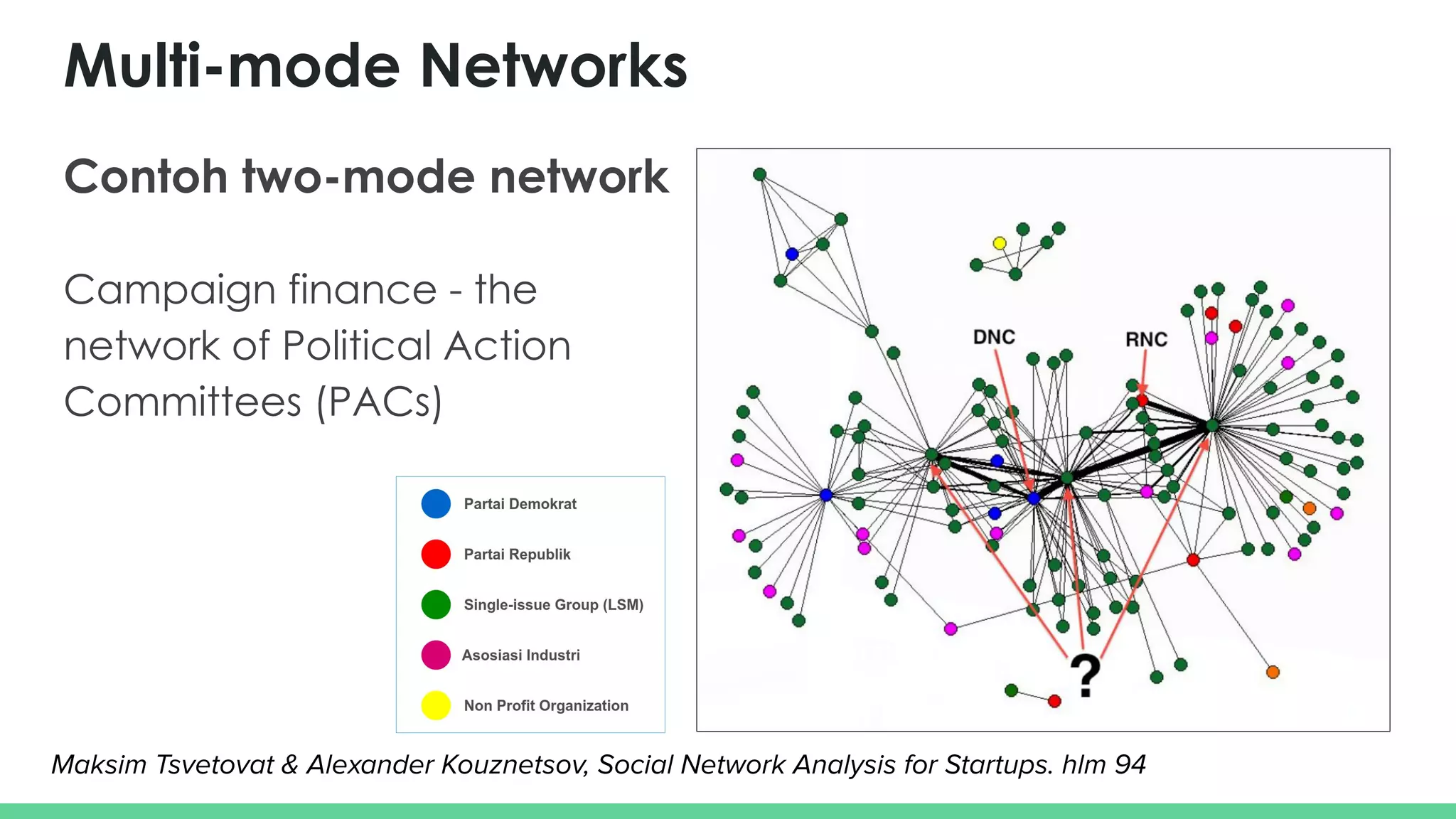 Multi-mode Networks

Contoh two-mode network

Campaign finance - the network of Political Action Committees (PACs)

Partai Demokrat
Partai Republik
Single-issue Group (LSM)
Asosiasi Industri
Non Profit Organization

DNC
RNC
?

Maksim Tsvetovat & Alexander Kouznetsov, Social Network Analysis for Startups. hlm 94